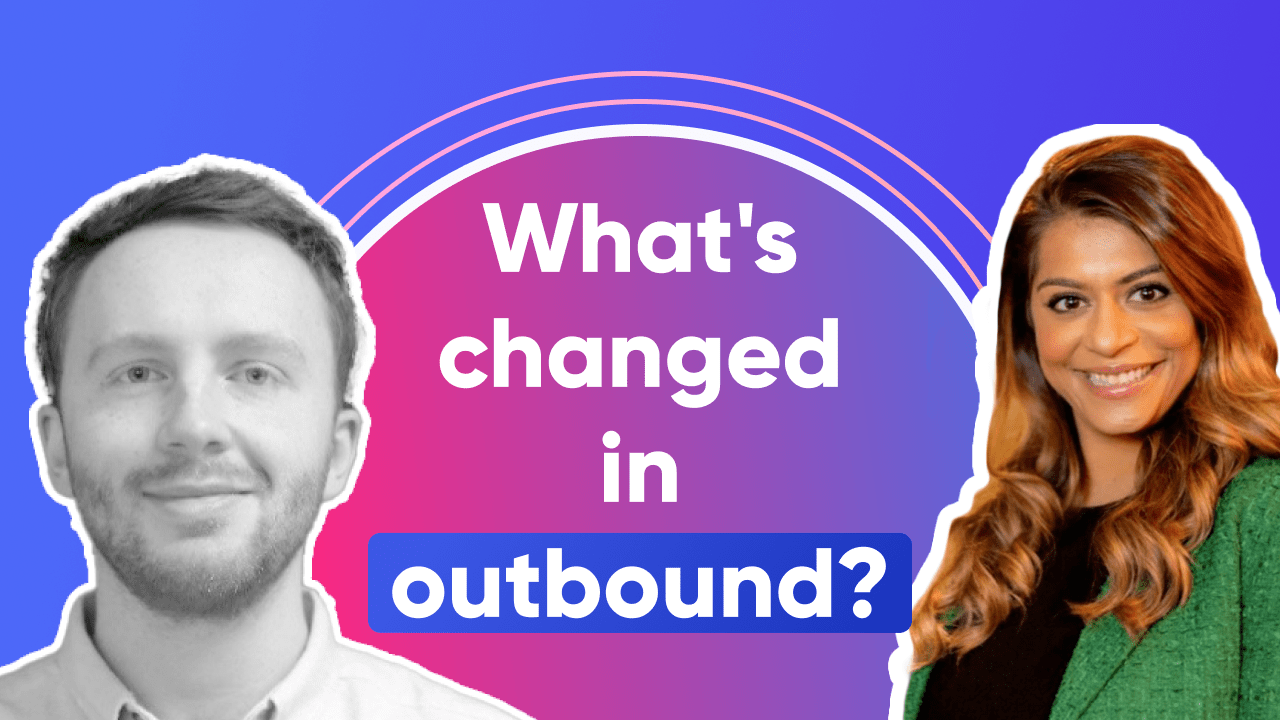 What's changed in outbound?